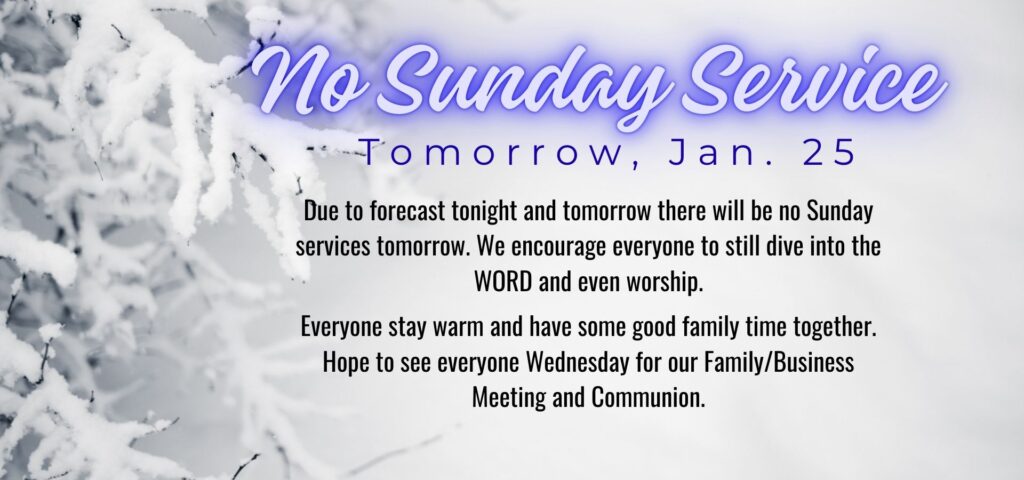 No Sunday Service
Tomorrow, Jan. 25

Due to forecast tonight and tomorrow there will be no Sunday services tomorrow. We encourage everyone to still dive into the WORD and even worship.

Everyone stay warm and have some good family time together. Hope to see everyone Wednesday for our Family/Business Meeting and Communion.